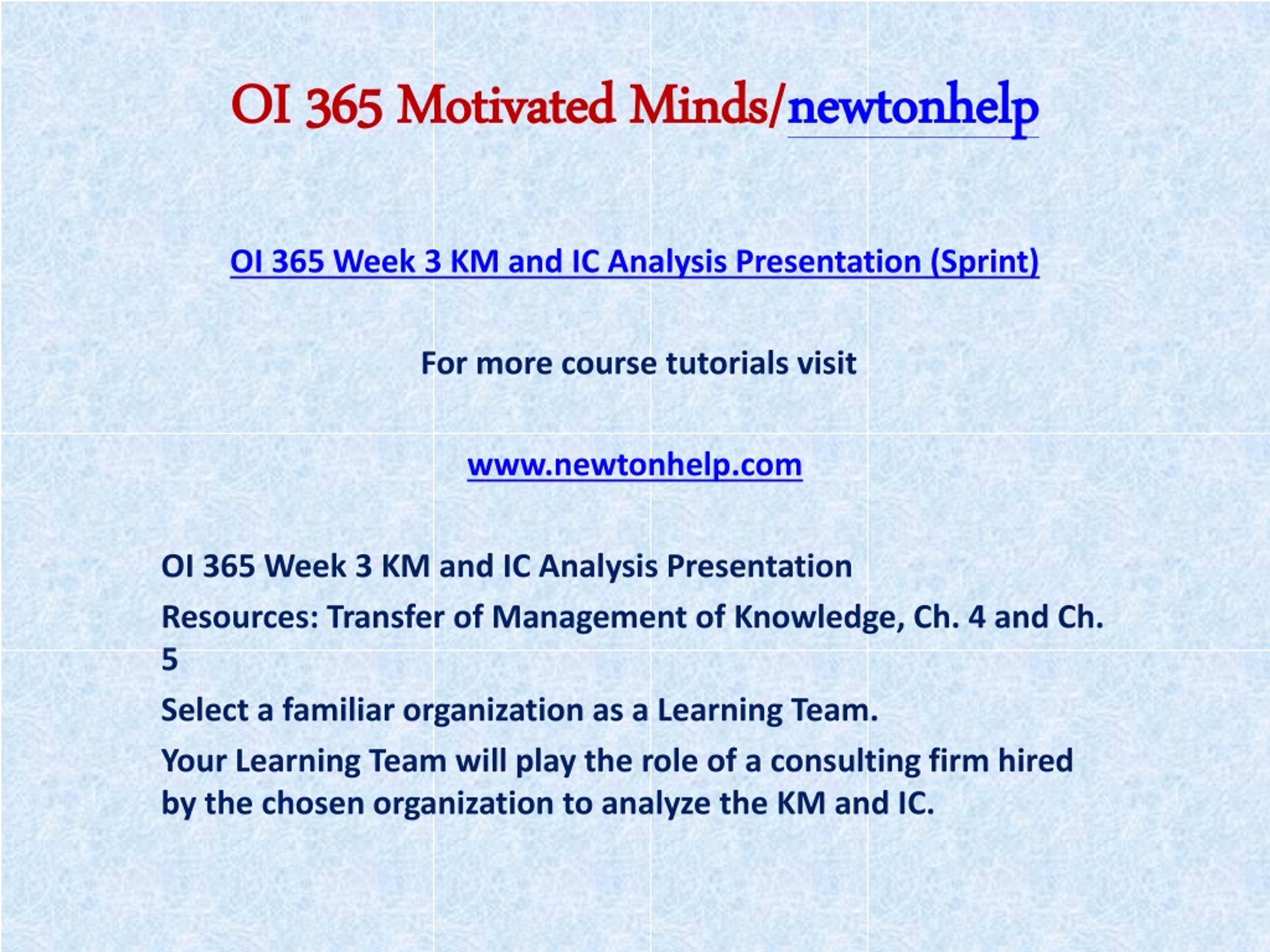 OI 365 Motivated Minds/newtonhelp

OI 365 Week 3 KM and IC Analysis Presentation (Sprint)

For more course tutorials visit

www.newtonhelp.com

OI 365 Week 3 KM and IC Analysis Presentation

Resources: Transfer of Management of Knowledge, Ch. 4 and Ch. 5

Select a familiar organization as a Learning Team.

Your Learning Team will play the role of a consulting firm hired by the chosen organization to analyze the KM and IC.